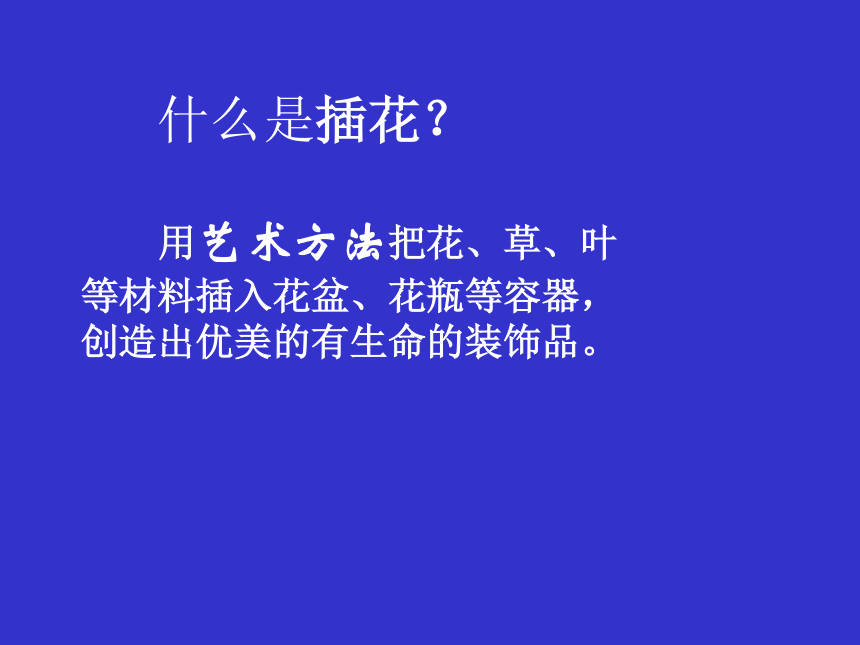 什么是插花？

用艺术方法把花、草、叶等材料插入花盆、花瓶等容器，创造出优美的有生命的装饰品。